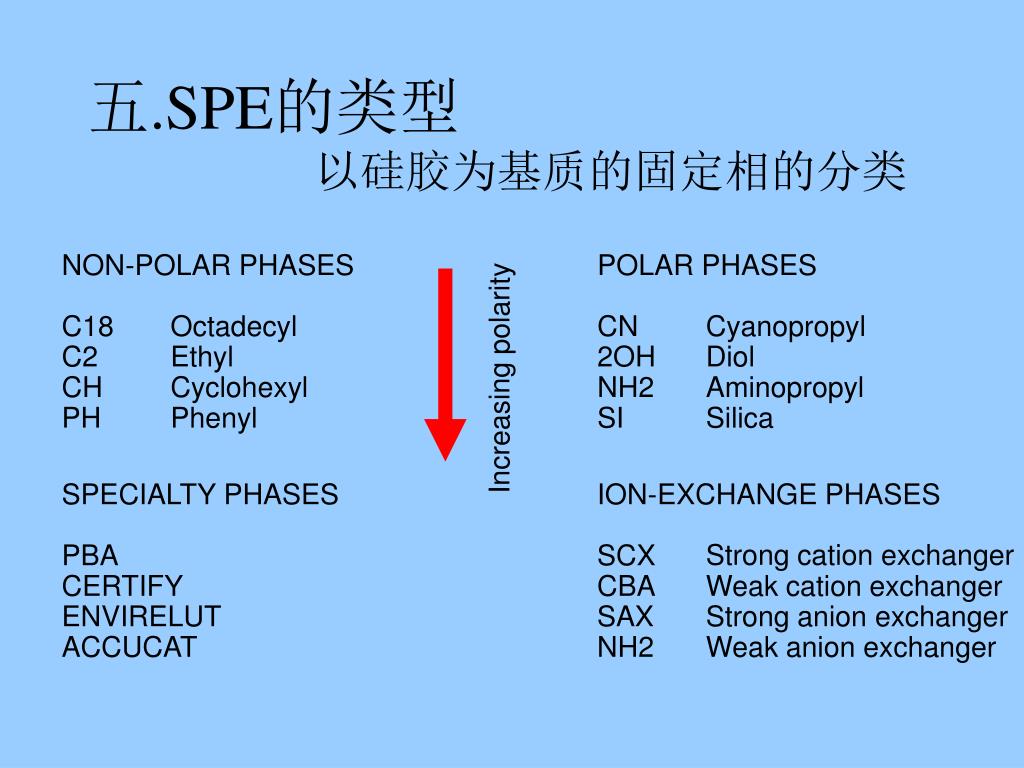 五.SPE的类型

以硅胶为基质的固定相的分类

NON-POLAR PHASES

C18 Octadecyl
C2 Ethyl
CH Cyclohexyl
PH Phenyl

SPECIALTY PHASES

PBA
CERTIFY
ENVIRELUT
ACCUCAT

Increasing polarity

POLAR PHASES

CN Cyanopropyl
2OH Diol
NH2 Aminopropyl
SI Silica

ION-EXCHANGE PHASES

SCX Strong cation exchanger
CBA Weak cation exchanger
SAX Strong anion exchanger
NH2 Weak anion exchanger